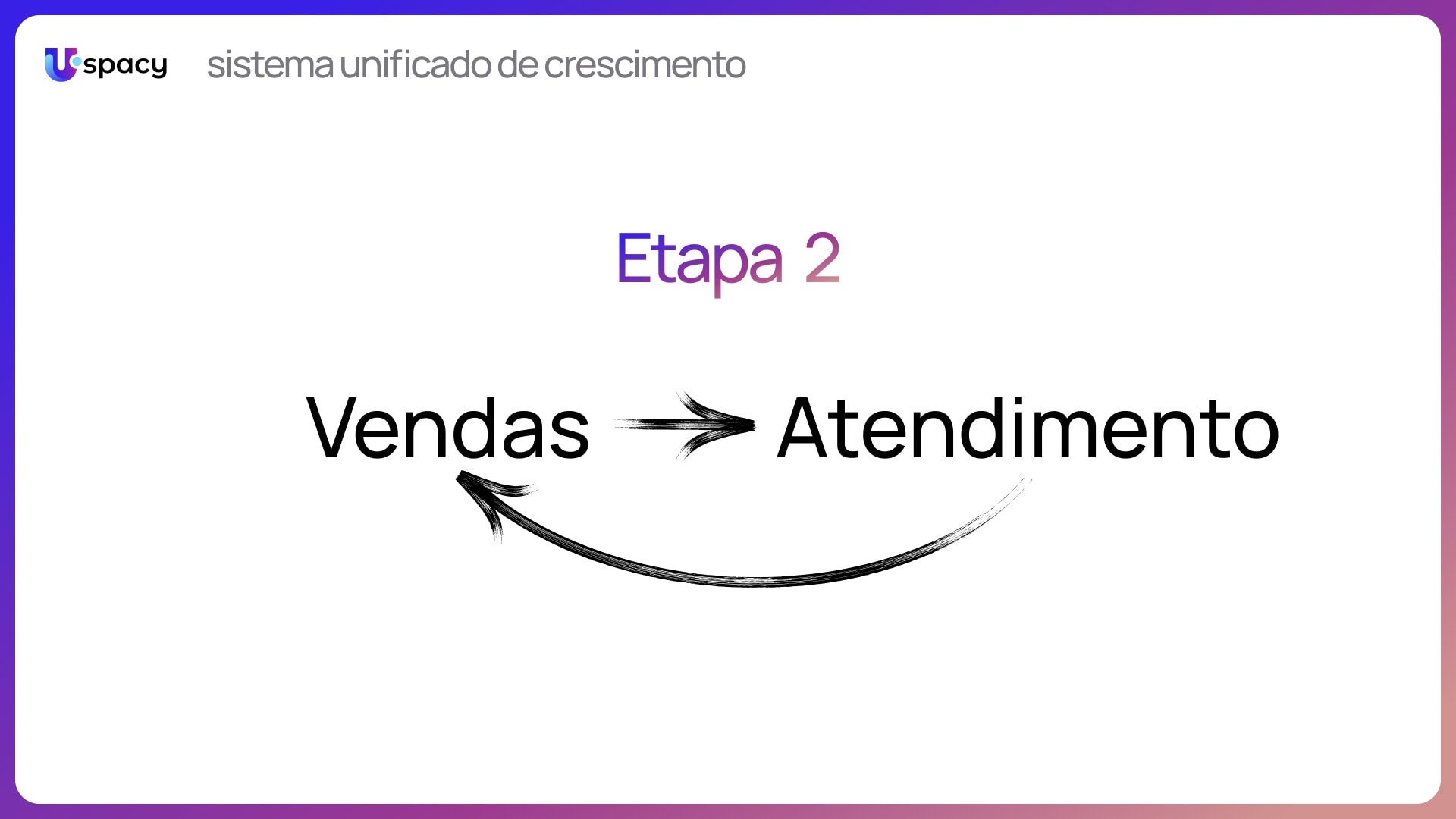 Uspacy sistema unificado de crescimento

Etapa 2

Vendas Atendimento